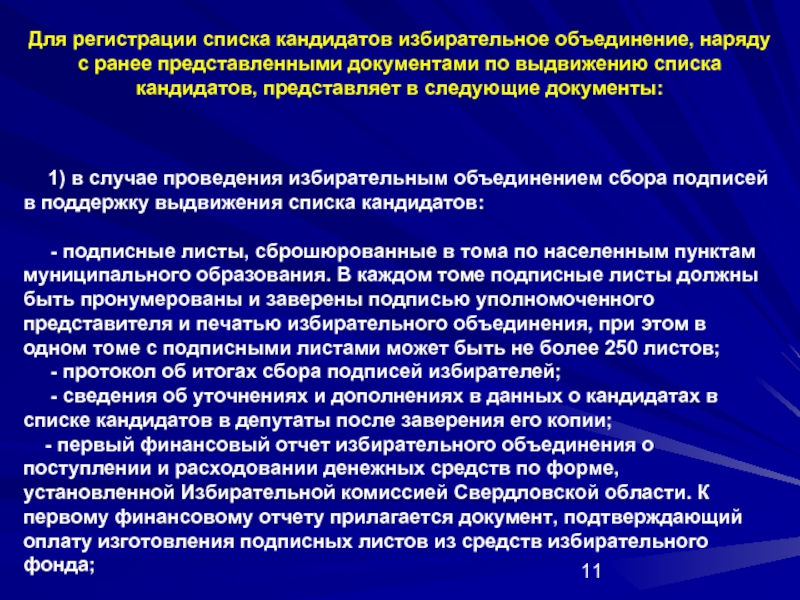 Для регистрации списка кандидатов избирательное объединение, наряду с ранее представленными документами по выдвижению списка кандидатов, представляет в следующие документы:

1) в случае проведения избирательным объединением сбора подписей в поддержку выдвижения списка кандидатов:

- подписные листы, сброшюрованные в тома по населенным пунктам муниципального образования. В каждом томе подписные листы должны быть пронумерованы и заверены подписью уполномоченного представителя и печатью избирательного объединения, при этом в одном томе с подписными листами может быть не более 250 листов;
- протокол об итогах сбора подписей избирателей;
- сведения об уточнениях и дополнениях в данных о кандидатах в списке кандидатов в депутаты после заверения его копии;
- первый финансовый отчет избирательного объединения о поступлении и расходовании денежных средств по форме, установленной Избирательной комиссией Свердловской области. К первому финансовому отчету прилагается документ, подтверждающий оплату изготовления подписных листов из средств избирательного фонда;

11